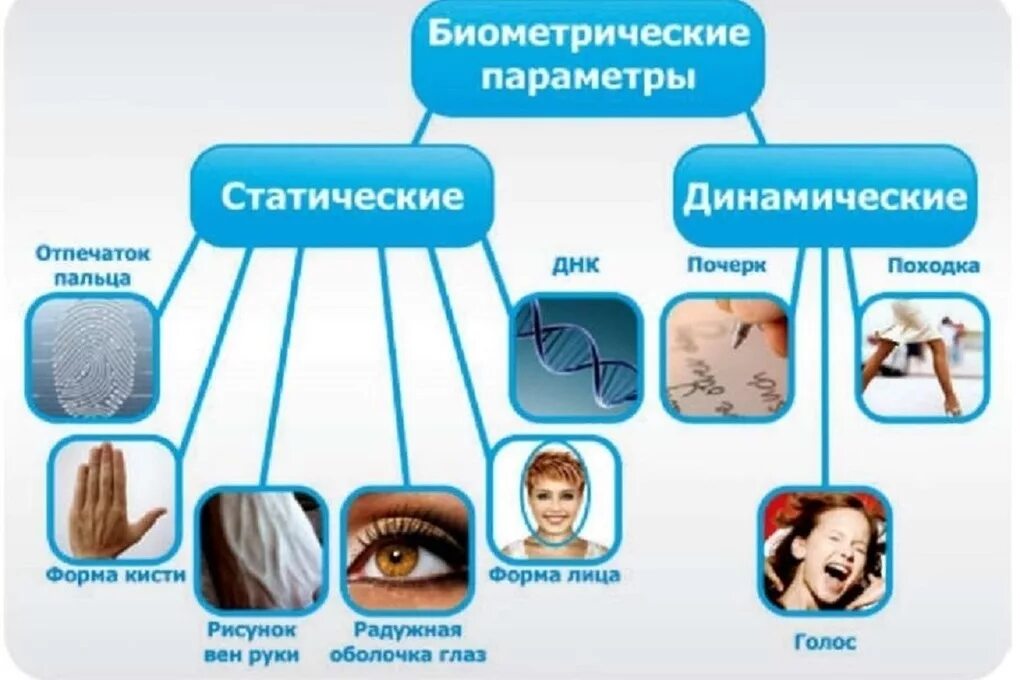 Биометрические параметры

Статические

Динамические

Отпечаток пальца

ДНК

Почерк

Походка

Форма кисти

Рисунок вен руки

Радужная оболочка глаз

Форма лица

Голос